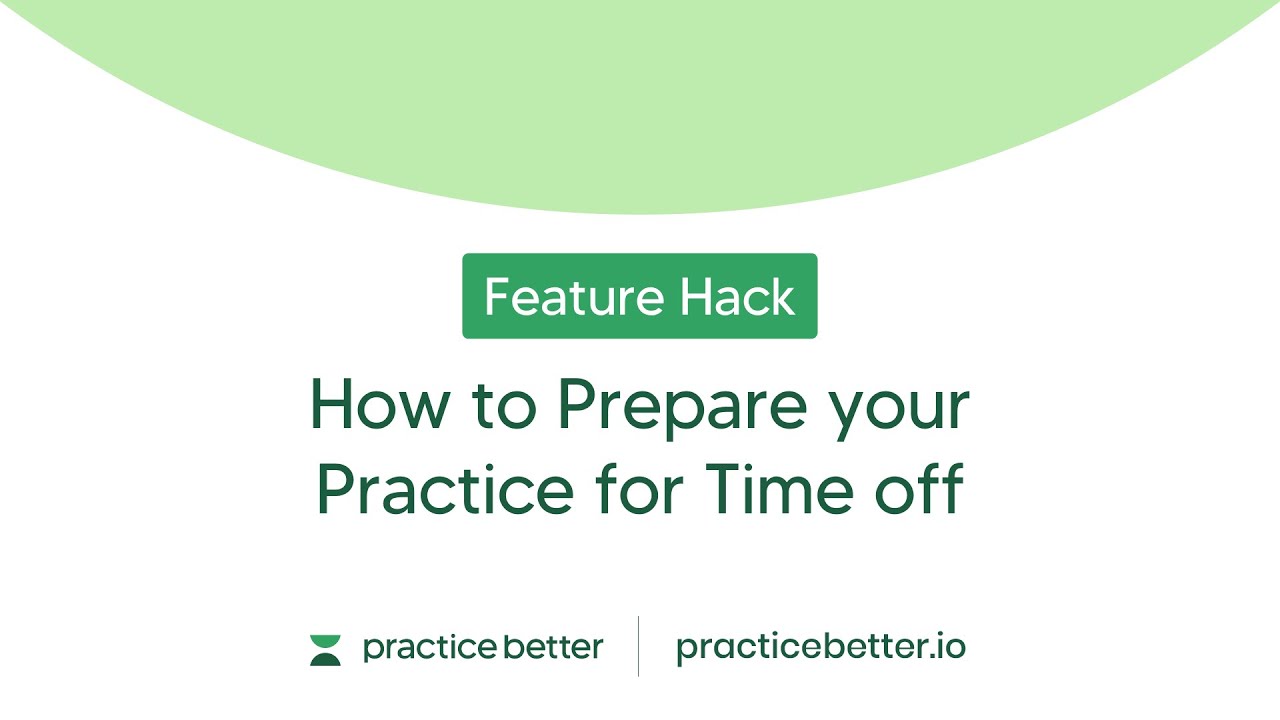 Feature Hack

How to Prepare your Practice for Time off

practice better

practicebetter.io